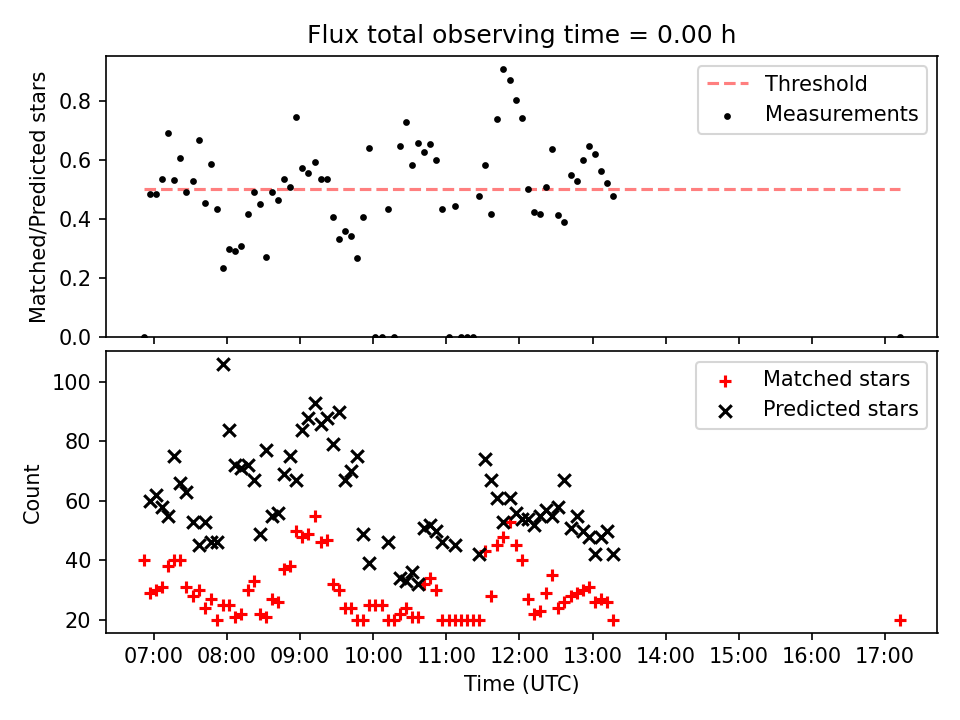 Flux total observing time = 0.00 h

Matched/Predicted stars

0.0
0.2
0.4
0.6
0.8

Threshold
Measurements

Count

20
40
60
80
100

Matched stars
Predicted stars

07:00 08:00 09:00 10:00 11:00 12:00 13:00 14:00 15:00 16:00 17:00
Time (UTC)